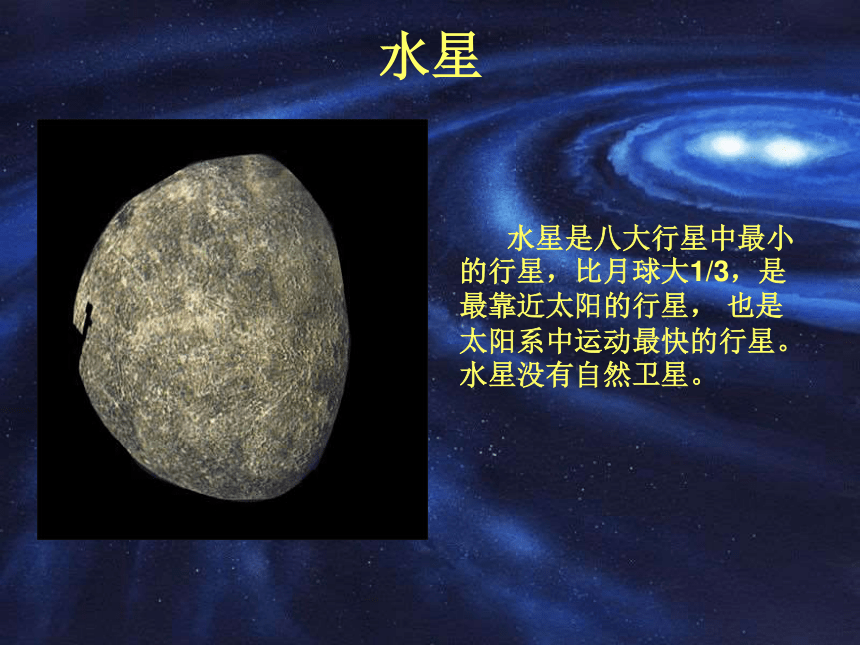 水星

水星是八大行星中最小的行星，比月球大1/3，是最靠近太阳的行星， 也是太阳系中运动最快的行星。水星没有自然卫星。